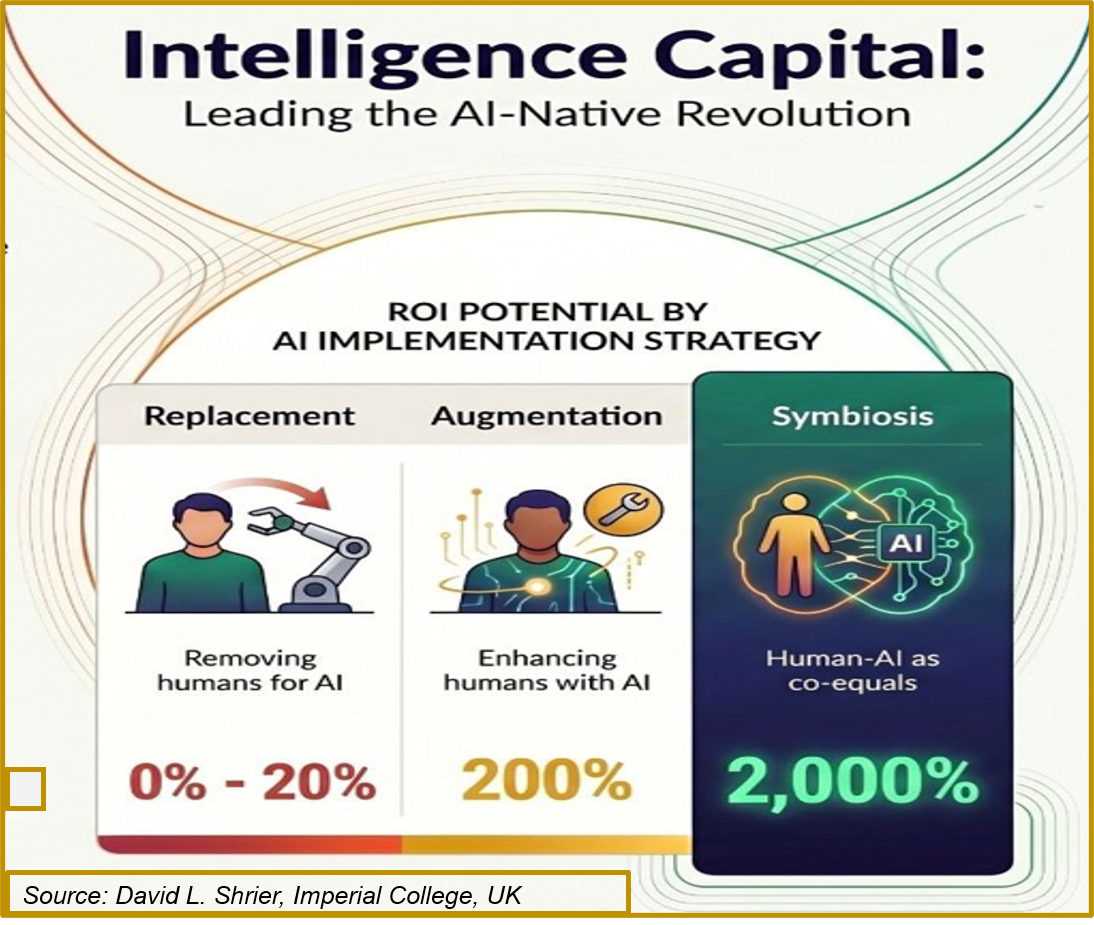 Intelligence Capital:
Leading the AI-Native Revolution

ROI POTENTIAL BY AI IMPLEMENTATION STRATEGY

Replacement

Removing humans for AI

0% - 20%

Augmentation

Enhancing humans with AI

200%

Symbiosis

AI

Human-AI as co-equals

2,000%

Source: David L. Shrier, Imperial College, UK